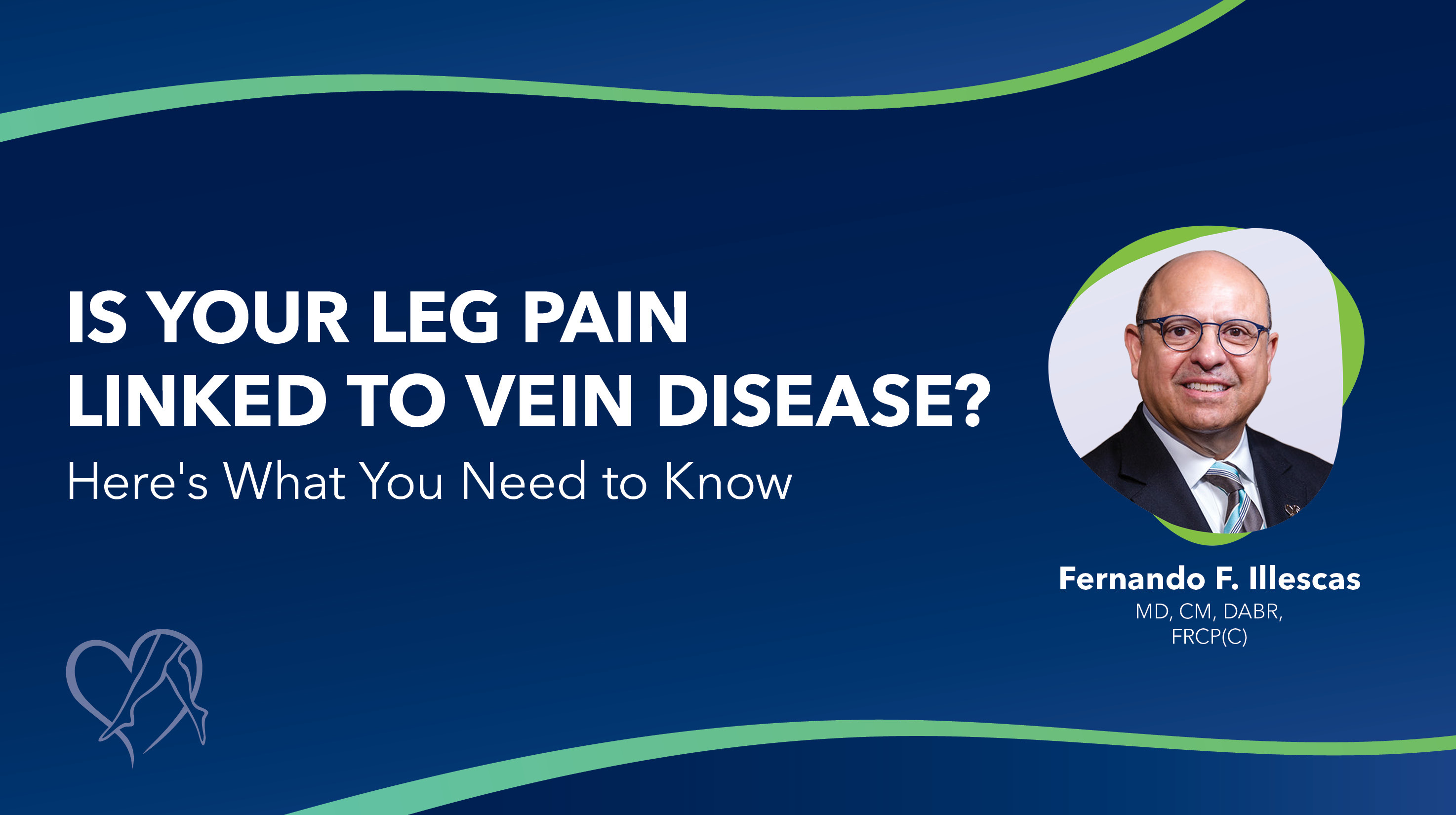 IS YOUR LEG PAIN LINKED TO VEIN DISEASE?
Here's What You Need to Know

Fernando F. Illescas
MD, CM, DABR, FRCP(C)